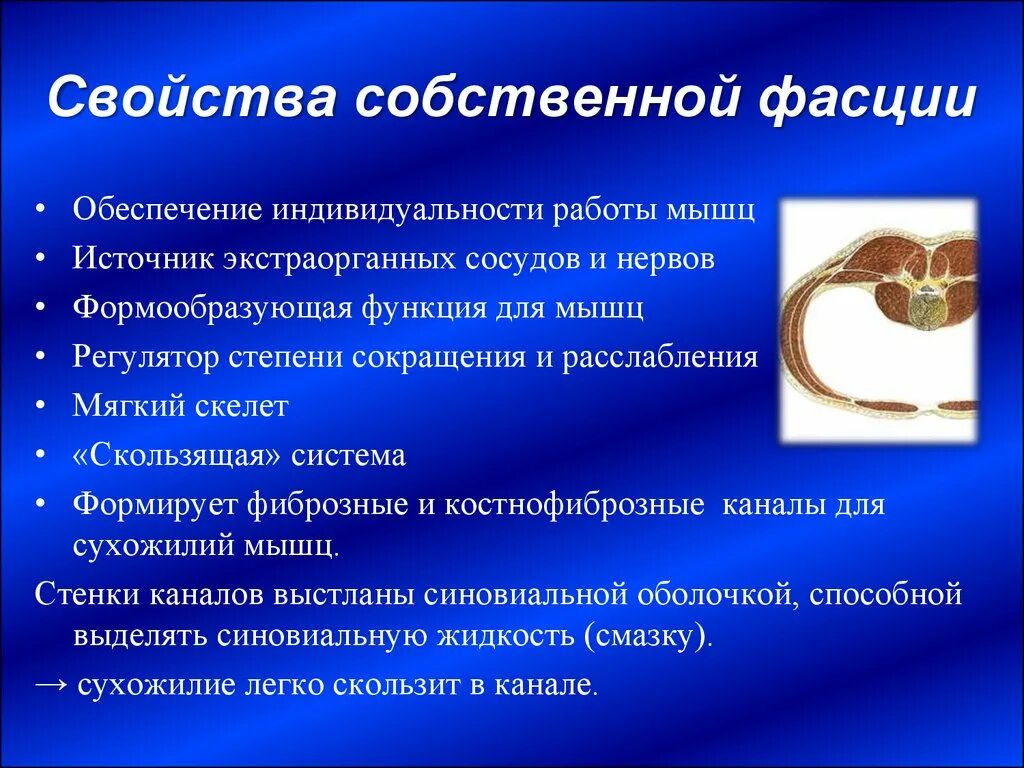 Свойства собственной фасции

• Обеспечение индивидуальности работы мышц
• Источник экстраорганных сосудов и нервов
• Формообразующая функция для мышц
• Регулятор степени сокращения и расслабления
• Мягкий скелет
• «Скользящая» система
• Формирует фиброзные и костнофиброзные каналы для сухожилий мышц.

Стенки каналов выстланы синовиальной оболочкой, способной выделять синовиальную жидкость (смазку).

→ сухожилие легко скользит в канале.